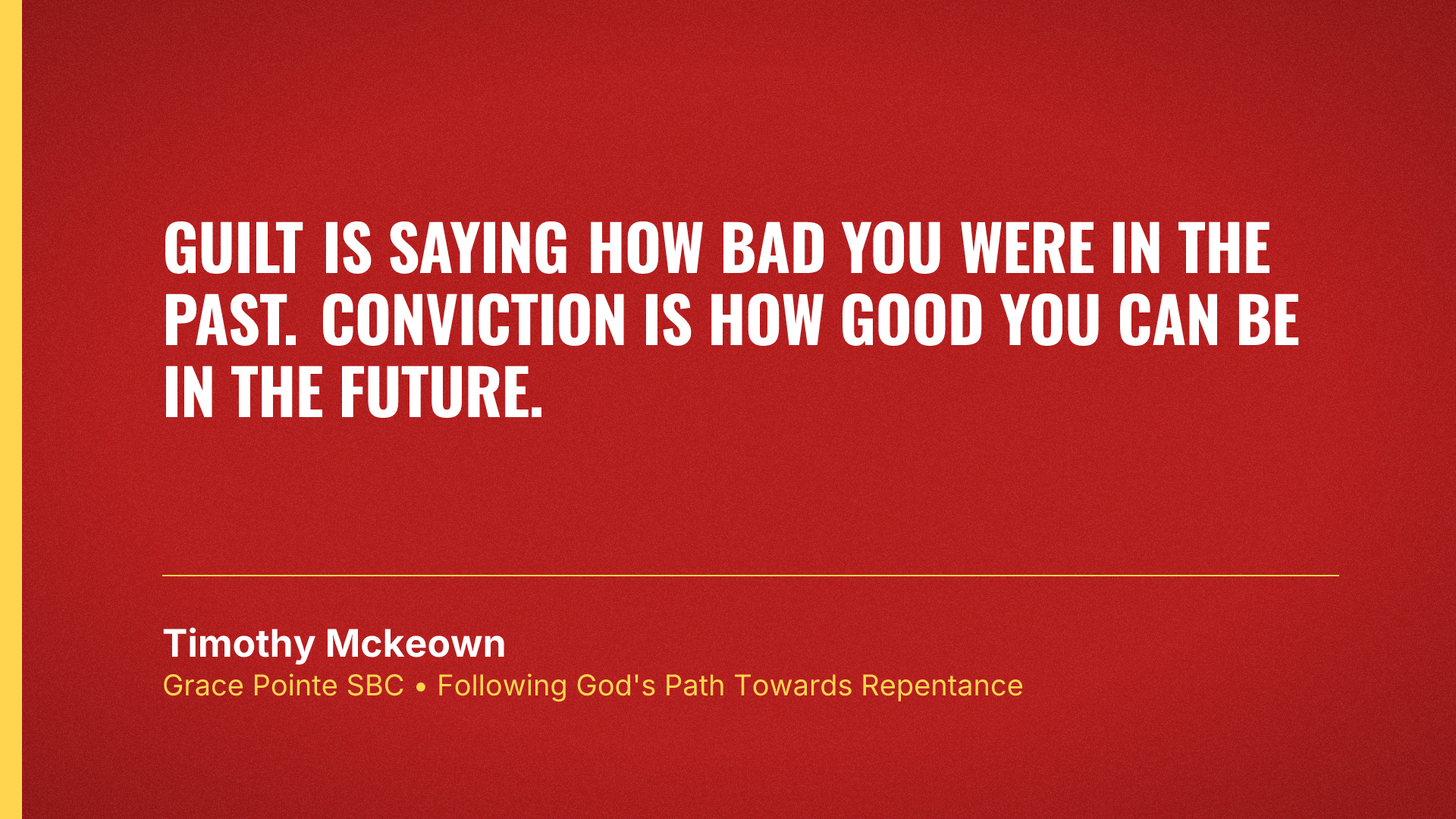 GUILT IS SAYING HOW BAD YOU WERE IN THE PAST. CONVICTION IS HOW GOOD YOU CAN BE IN THE FUTURE.

Timothy Mckeown
Grace Pointe SBC • Following God's Path Towards Repentance